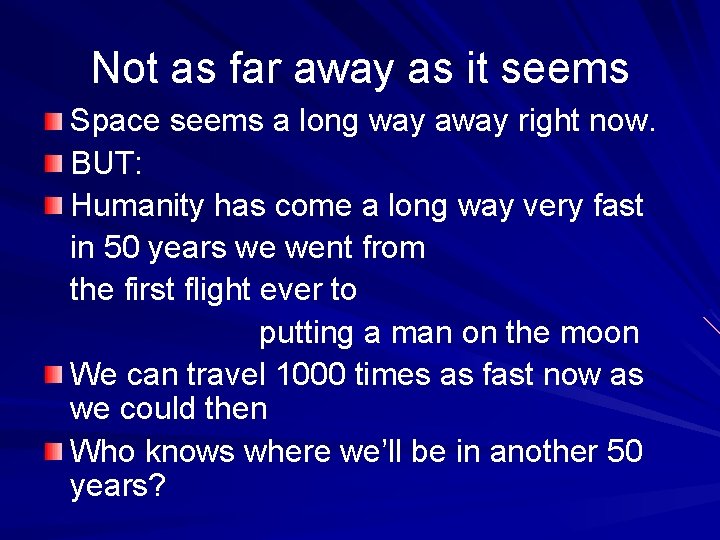 Not as far away as it seems

Space seems a long way away right now.

BUT:

Humanity has come a long way very fast

in 50 years we went from

the first flight ever to

putting a man on the moon

We can travel 1000 times as fast now as we could then

Who knows where we'll be in another 50 years?